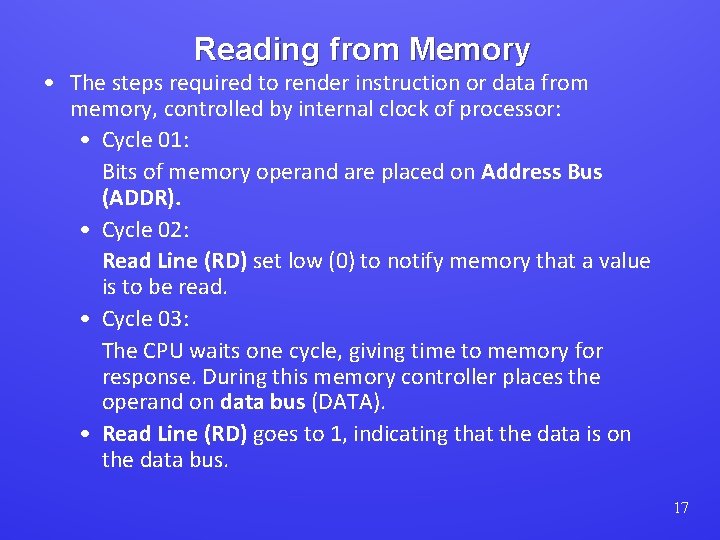 Reading from Memory

• The steps required to render instruction or data from memory, controlled by internal clock of processor:

• Cycle 01:

Bits of memory operand are placed on Address Bus (ADDR).

• Cycle 02:

Read Line (RD) set low (0) to notify memory that a value is to be read.

• Cycle 03:

The CPU waits one cycle, giving time to memory for response. During this memory controller places the operand on data bus (DATA).

• Read Line (RD) goes to 1, indicating that the data is on the data bus.

17